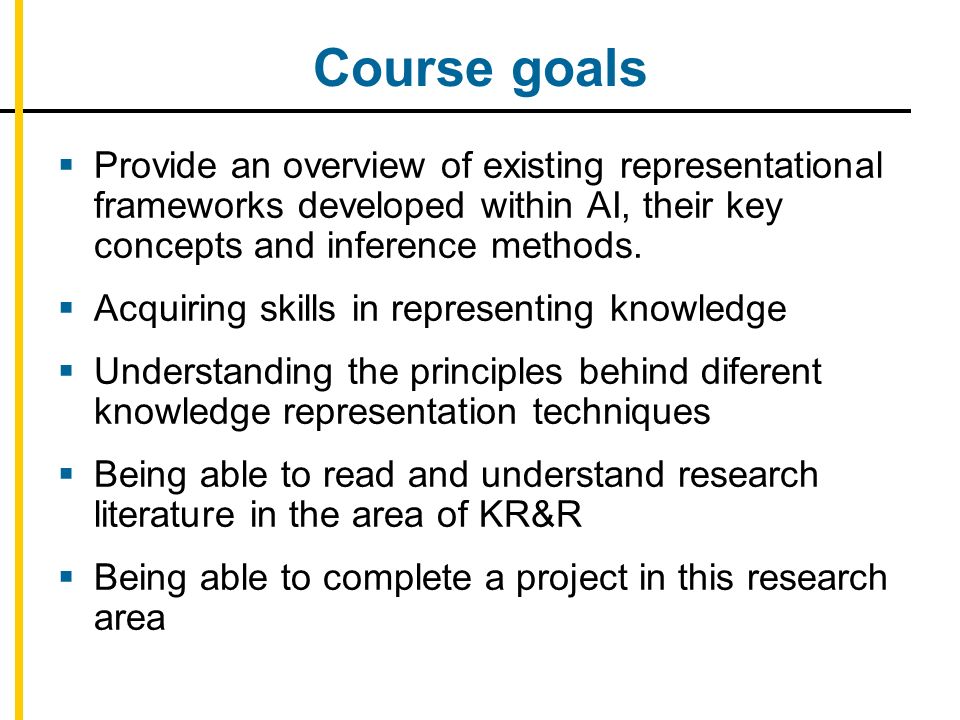 Course goals

▪ Provide an overview of existing representational frameworks developed within AI, their key concepts and inference methods.

▪ Acquiring skills in representing knowledge

▪ Understanding the principles behind diferent knowledge representation techniques

▪ Being able to read and understand research literature in the area of KR&R

▪ Being able to complete a project in this research area